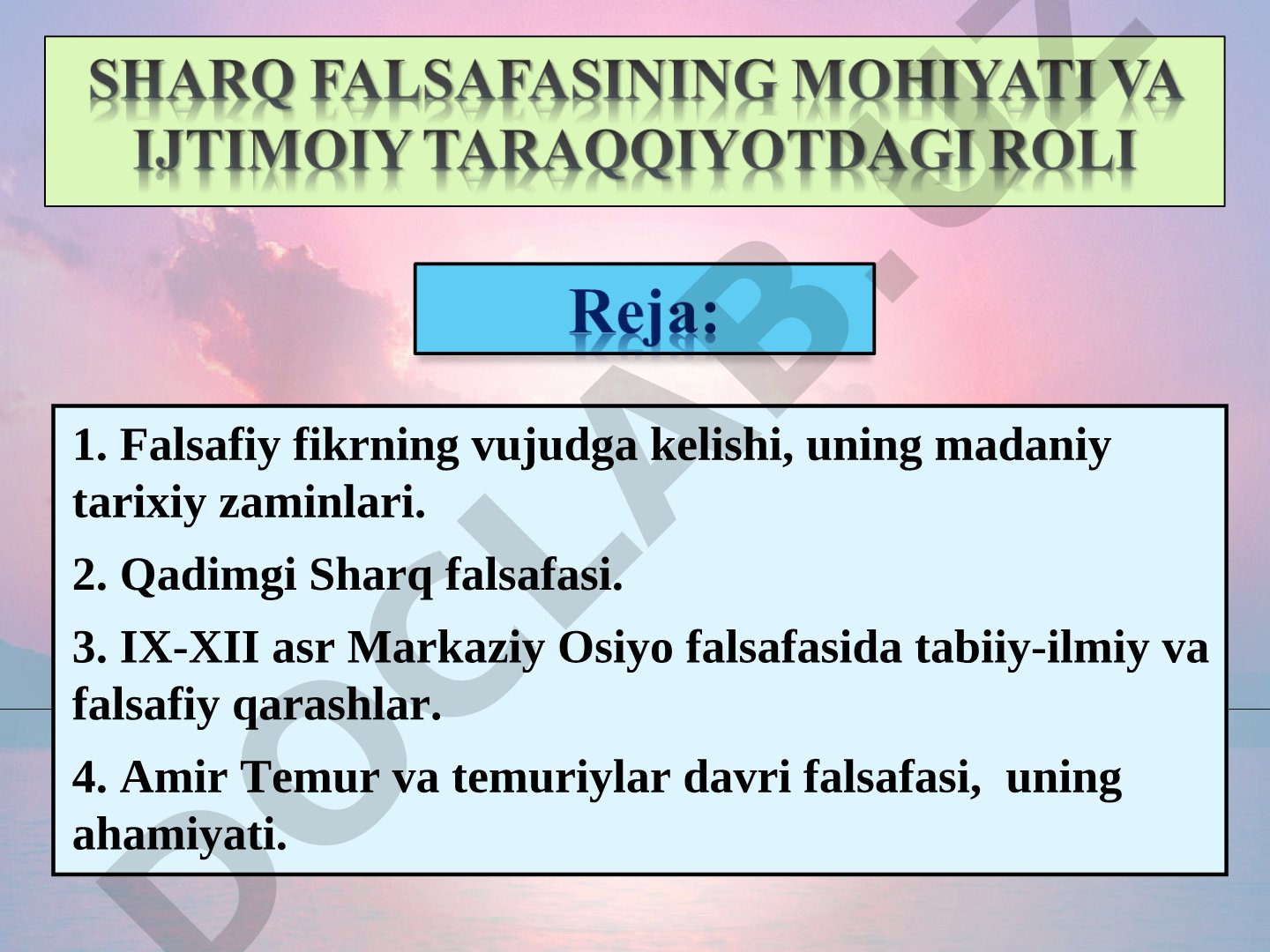 SHARQ FALSAFASINING MOHIYATI VA IJTIMOIY TARAQQIYOTDAGI ROLI

Reja:

1. Falsafiy fikrning vujudga kelishi, uning madaniy tarixiy zaminlari.

2. Qadimgi Sharq falsafasi.

3. IX-XII asr Markaziy Osiyo falsafasida tabiiy-ilmiy va falsafiy qarashlar.

4. Amir Temur va temuriylar davri falsafasi, uning ahamiyati.

DOCLAB.UZ